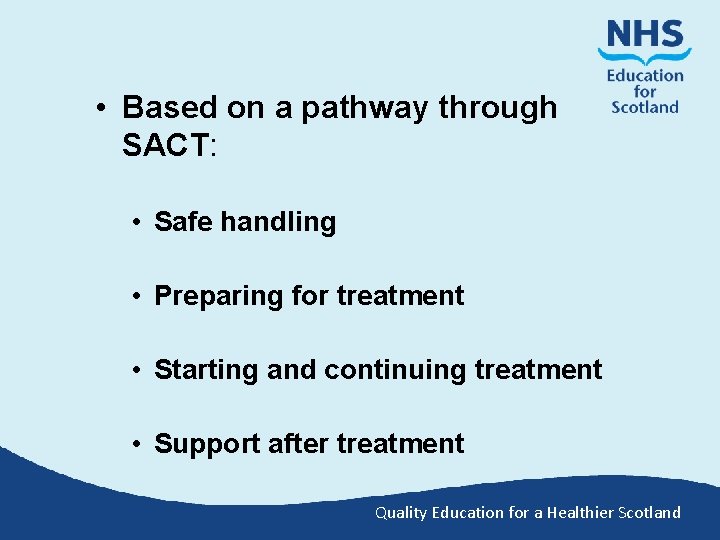 NHS
Education for Scotland

• Based on a pathway through SACT:

• Safe handling

• Preparing for treatment

• Starting and continuing treatment

• Support after treatment

Quality Education for a Healthier Scotland